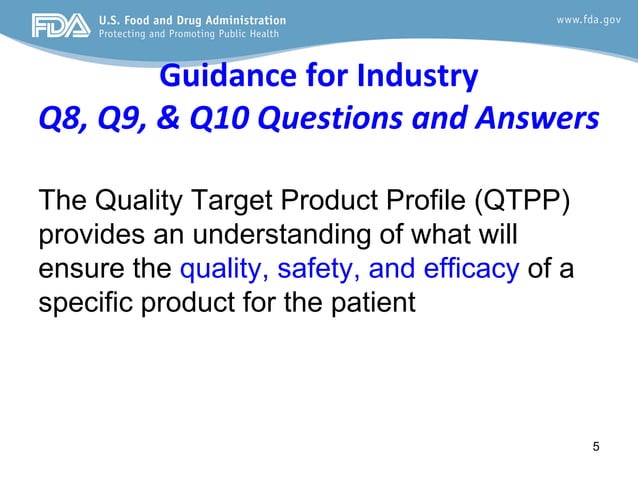 FDA U.S. Food and Drug Administration
Protecting and Promoting Public Health

www.fda.gov

Guidance for Industry
Q8, Q9, & Q10 Questions and Answers

The Quality Target Product Profile (QTPP) provides an understanding of what will ensure the quality, safety, and efficacy of a specific product for the patient

5